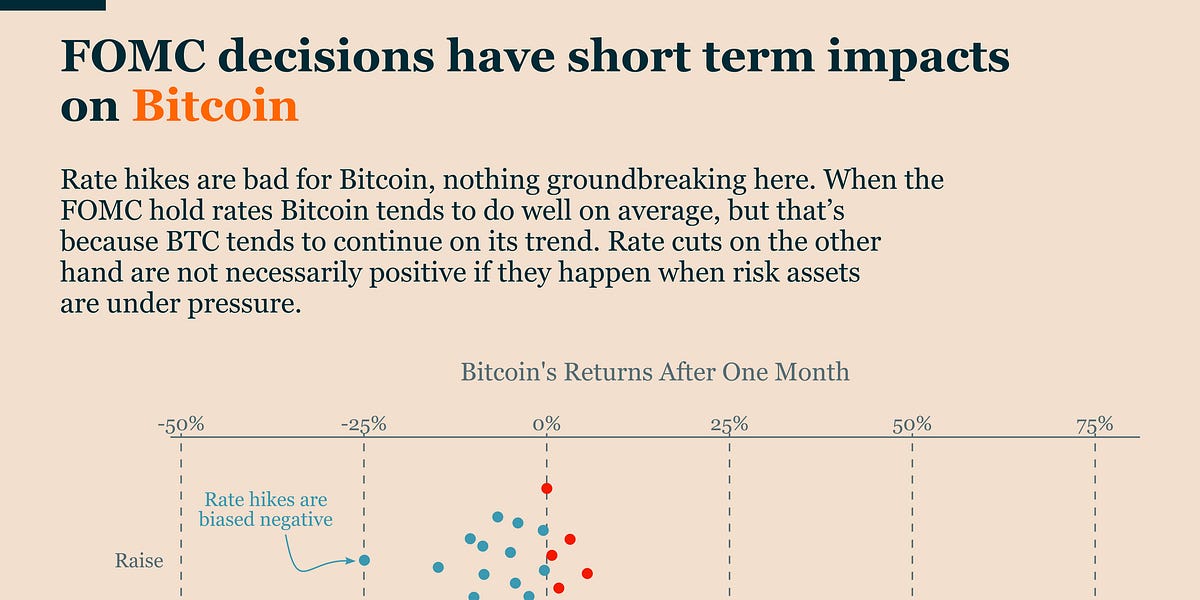 FOMC decisions have short term impacts on Bitcoin

Rate hikes are bad for Bitcoin, nothing groundbreaking here. When the FOMC hold rates Bitcoin tends to do well on average, but that's because BTC tends to continue on its trend. Rate cuts on the other hand are not necessarily positive if they happen when risk assets are under pressure.

Bitcoin's Returns After One Month

-50%
-25%
0%
25%
50%
75%

Rate hikes are biased negative

Raise